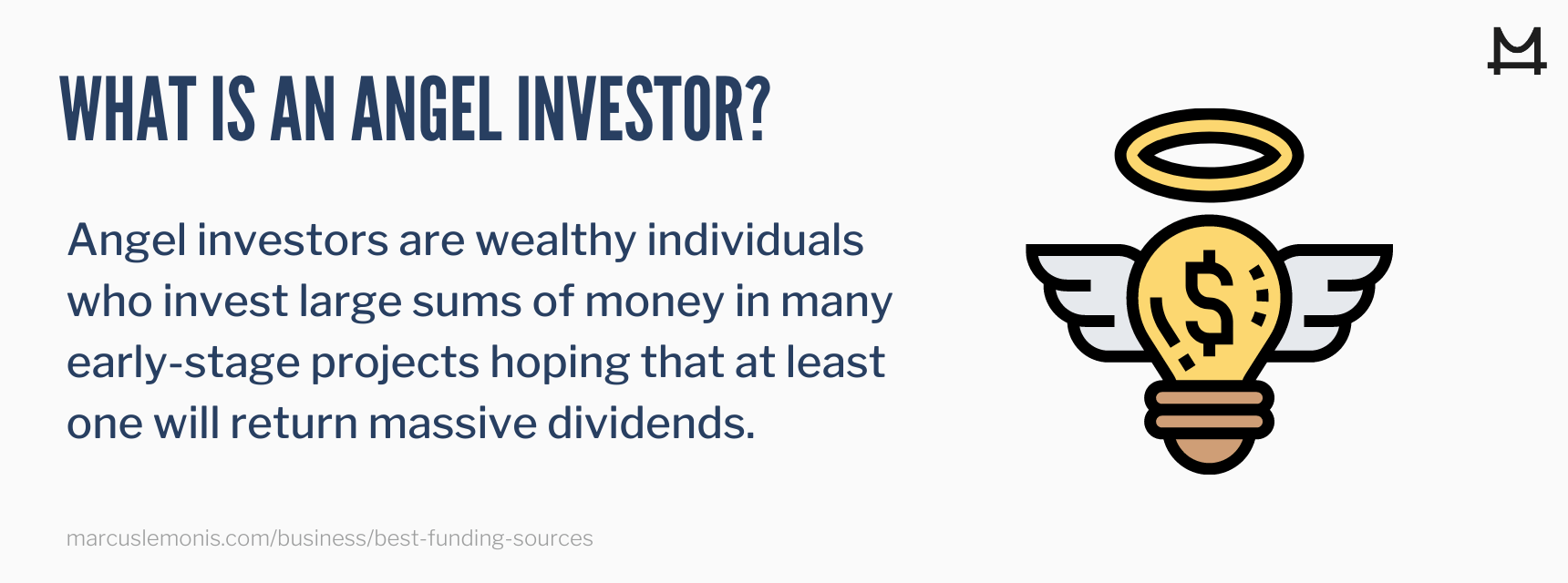 WHAT IS AN ANGEL INVESTOR?

Angel investors are wealthy individuals who invest large sums of money in many early-stage projects hoping that at least one will return massive dividends.

$

marcuslemonis.com/business/best-funding-sources